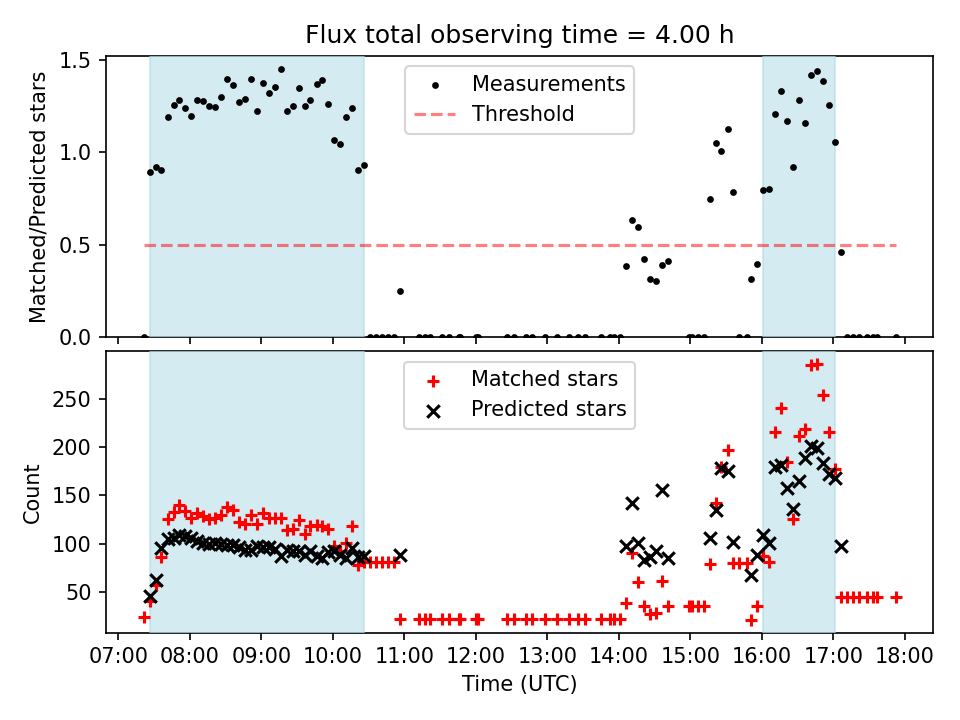 Flux total observing time = 4.00 h

Matched/Predicted stars

1.5
1.0
0.5
0.0

Measurements
Threshold

Count

250
200
150
100
50

Matched stars
Predicted stars

07:00 08:00 09:00 10:00 11:00 12:00 13:00 14:00 15:00 16:00 17:00 18:00

Time (UTC)